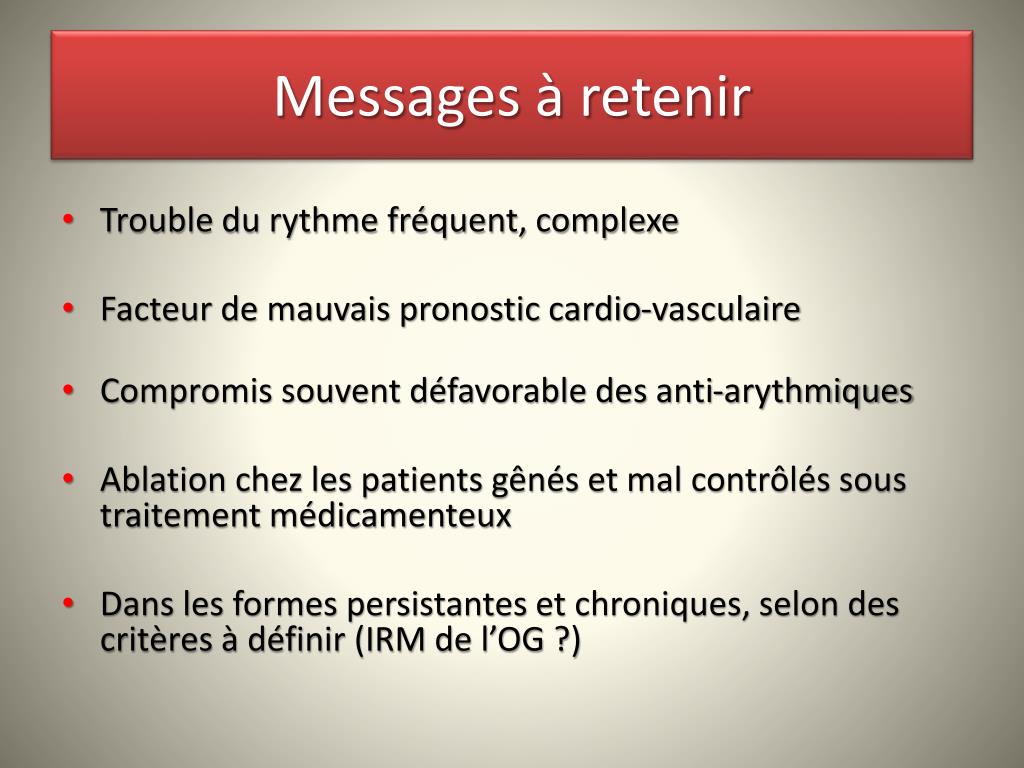 Messages à retenir

• Trouble du rythme fréquent, complexe

• Facteur de mauvais pronostic cardio-vasculaire

• Compromis souvent défavorable des anti-arythmiques

• Ablation chez les patients gênés et mal contrôlés sous traitement médicamenteux

• Dans les formes persistantes et chroniques, selon des critères à définir (IRM de l'OG ?)